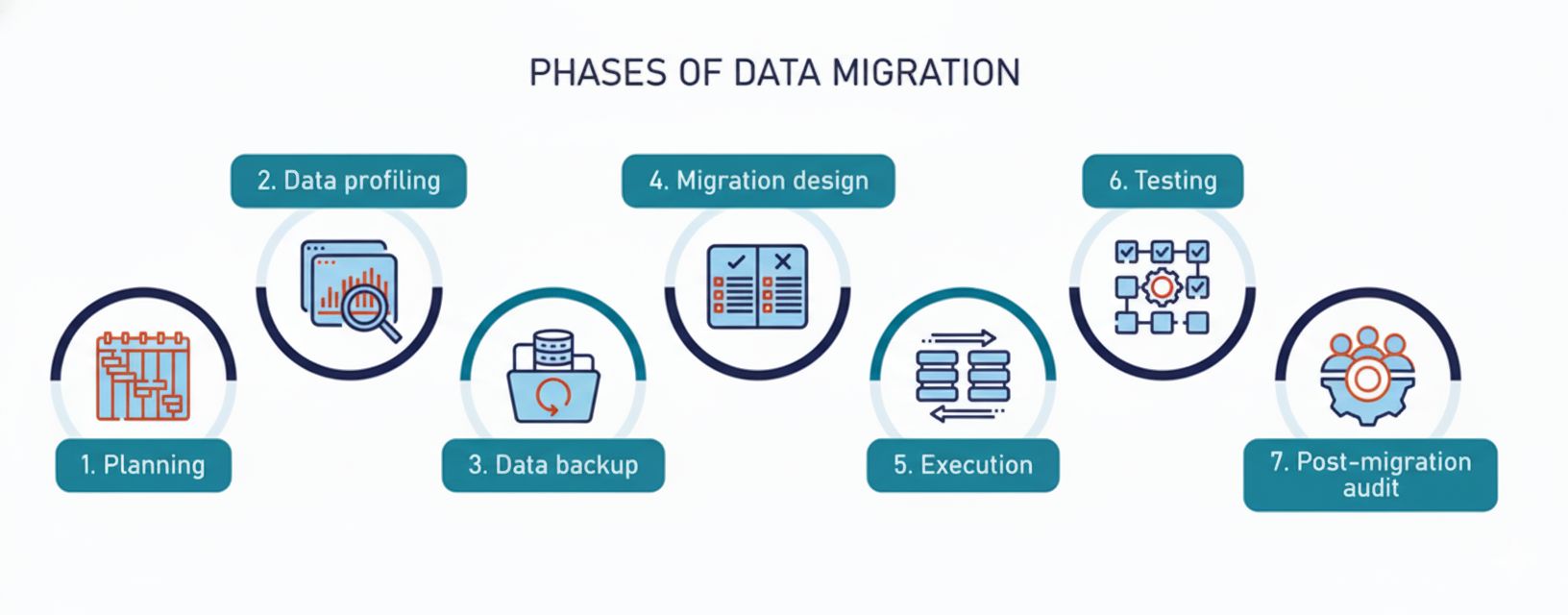 PHASES OF DATA MIGRATION

1. Planning

2. Data profiling

3. Data backup

4. Migration design

5. Execution

6. Testing

7. Post-migration audit